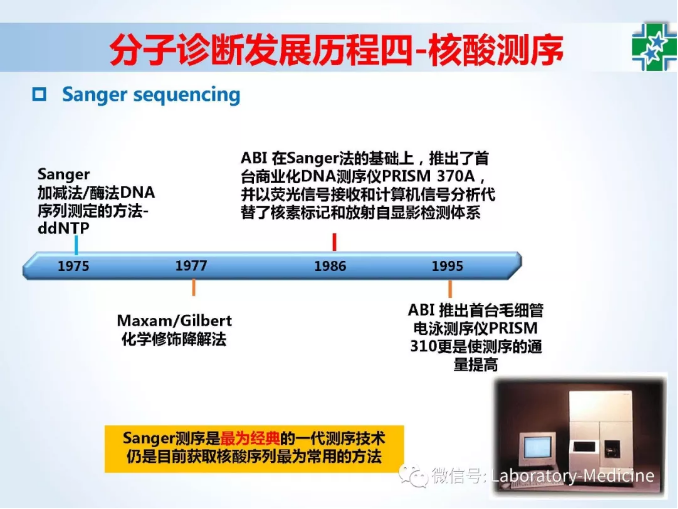 分子诊断发展历程四-核酸测序

Sanger sequencing

Sanger
加减法/酶法DNA序列测定的方法-ddNTP

ABI 在Sanger法的基础上，推出了首台商业化DNA测序仪PRISM 370A，并以荧光信号接收和计算机信号分析代替了核素标记和放射自显影检测体系

1975
1977
1986
1995

Maxam/Gilbert
化学修饰降解法

ABI 推出首台毛细管电泳测序仪PRISM 310更是使测序的通量提高

Sanger测序是最为经典的一代测序技术
仍是目前获取核酸序列最为常用的方法

微信号: Laboratory-Medicine